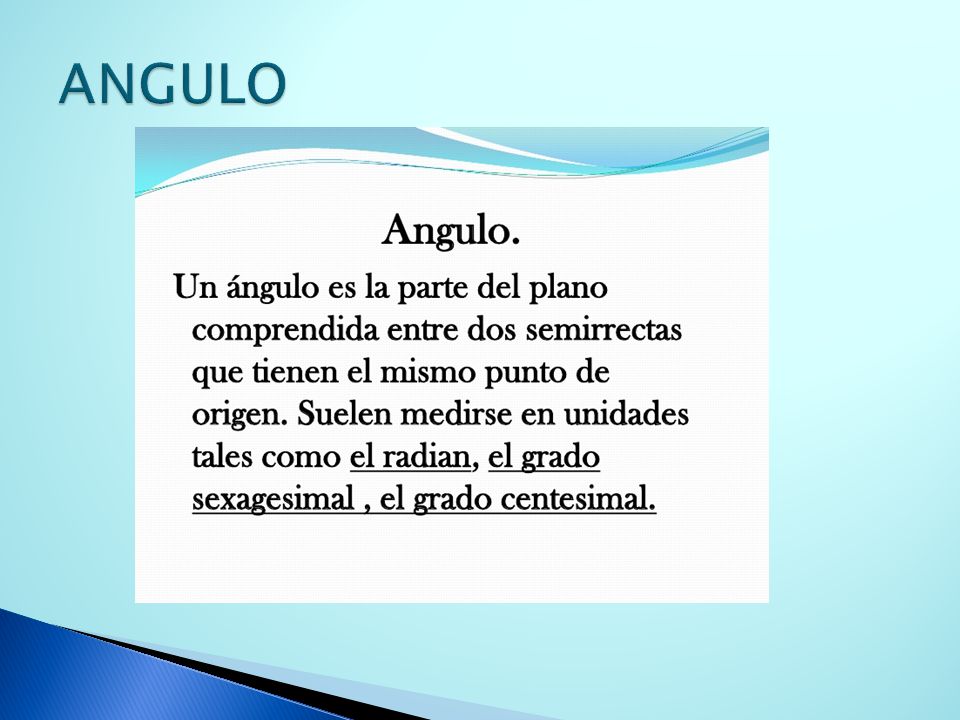 ANGULO

Angulo.

Un ángulo es la parte del plano comprendida entre dos semirrectas que tienen el mismo punto de origen. Suelen medirse en unidades tales como el radian, el grado sexagesimal , el grado centesimal.